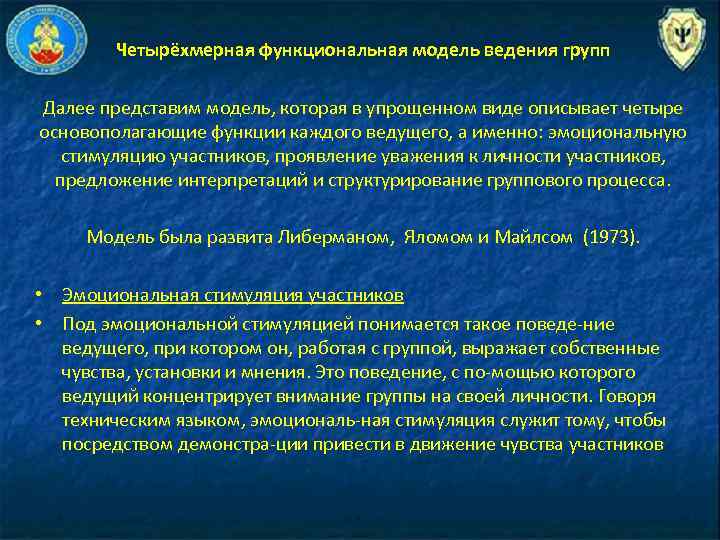 Четырёхмерная функциональная модель ведения групп

Далее представим модель, которая в упрощенном виде описывает четыре основополагающие функции каждого ведущего, а именно: эмоциональную стимуляцию участников, проявление уважения к личности участников, предложение интерпретаций и структурирование группового процесса.

Модель была развита Либерманом, Яломом и Майлсом (1973).

• Эмоциональная стимуляция участников
• Под эмоциональной стимуляцией понимается такое поведе-ние ведущего, при котором он, работая с группой, выражает собственные чувства, установки и мнения. Это поведение, с по-мощью которого ведущий концентрирует внимание группы на своей личности. Говоря техническим языком, эмоциональ-ная стимуляция служит тому, чтобы посредством демонстра-ции привести в движение чувства участников